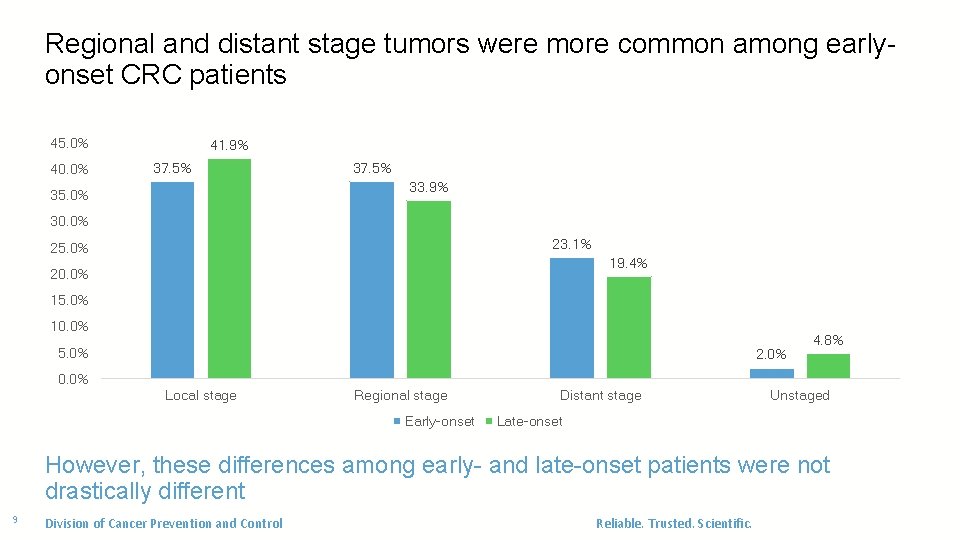 Regional and distant stage tumors were more common among early-onset CRC patients

45.0%
40.0%
35.0%
30.0%
25.0%
20.0%
15.0%
10.0%
5.0%
0.0%

37.5%
41.9%
37.5%
33.9%
23.1%
19.4%
2.0%
4.8%

Local stage
Regional stage
Distant stage
Unstaged

Early-onset
Late-onset

However, these differences among early- and late-onset patients were not drastically different

9

Division of Cancer Prevention and Control

Reliable. Trusted. Scientific.